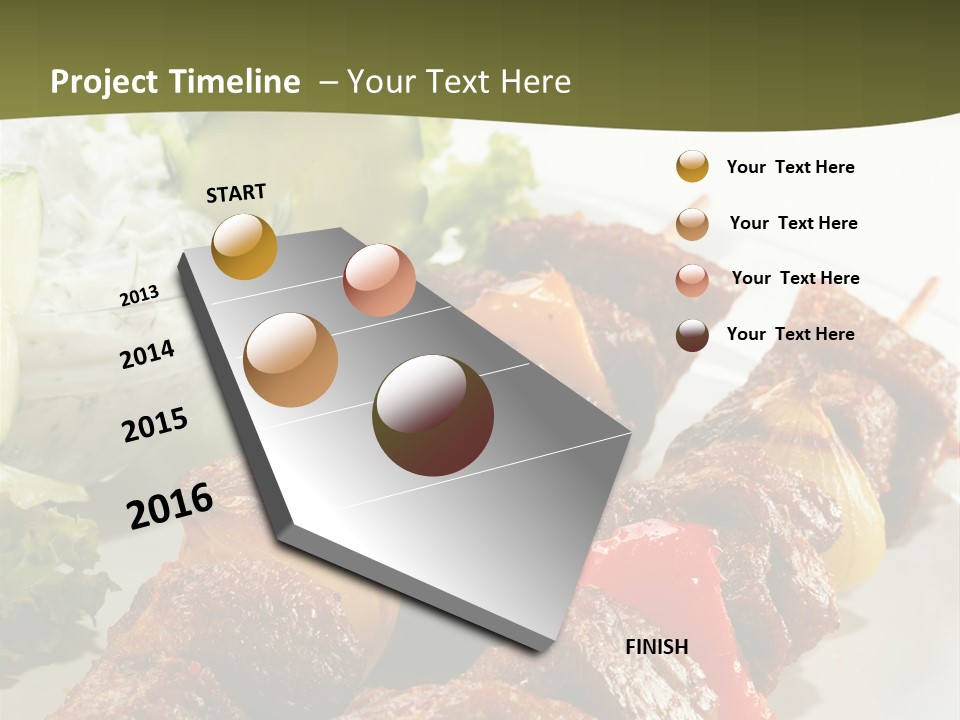 Project Timeline – Your Text Here

START

2013

2014

2015

2016

FINISH

Your Text Here

Your Text Here

Your Text Here

Your Text Here